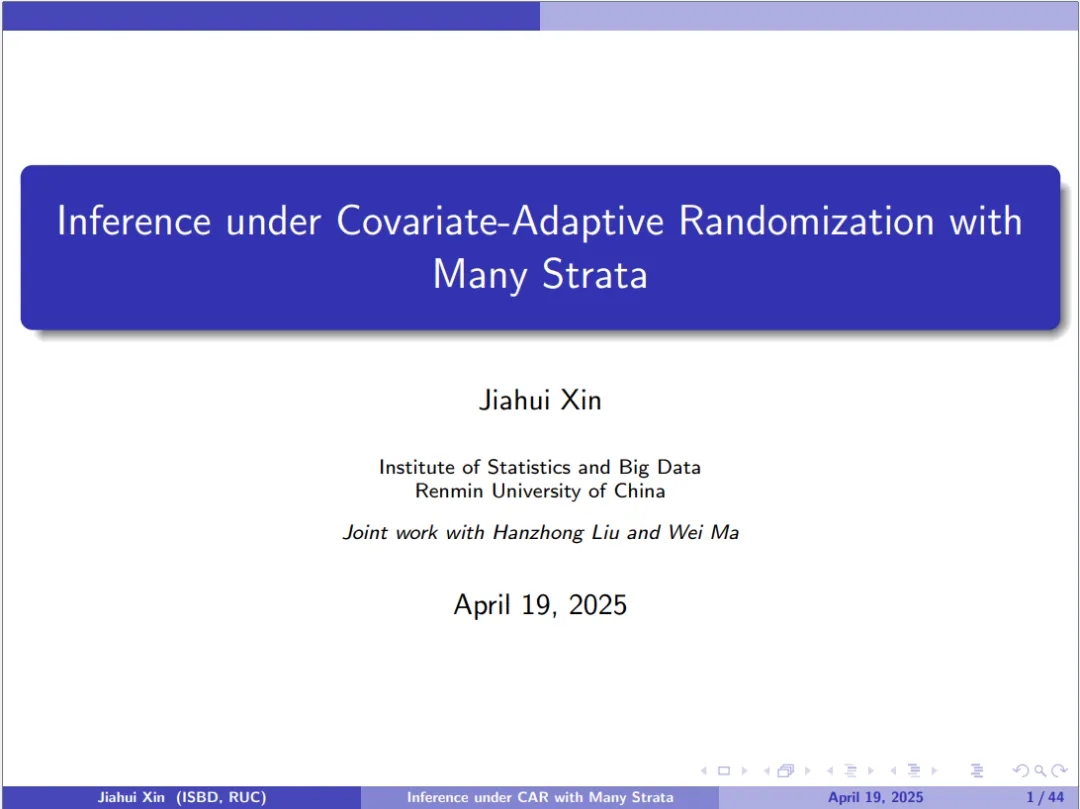 Inference under Covariate-Adaptive Randomization with Many Strata

Jiahui Xin

Institute of Statistics and Big Data
Renmin University of China

Joint work with Hanzhong Liu and Wei Ma

April 19, 2025

Jiahui Xin (ISBD, RUC) Inference under CAR with Many Strata April 19, 2025 1 / 44